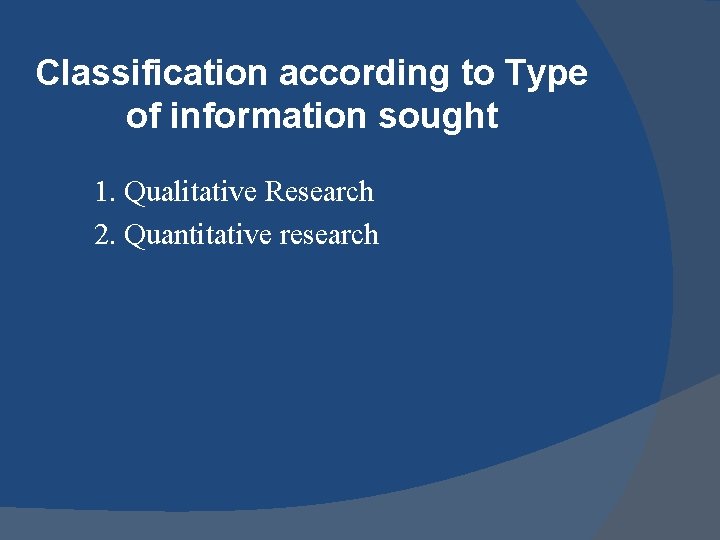 Classification according to Type of information sought

1. Qualitative Research
2. Quantitative research